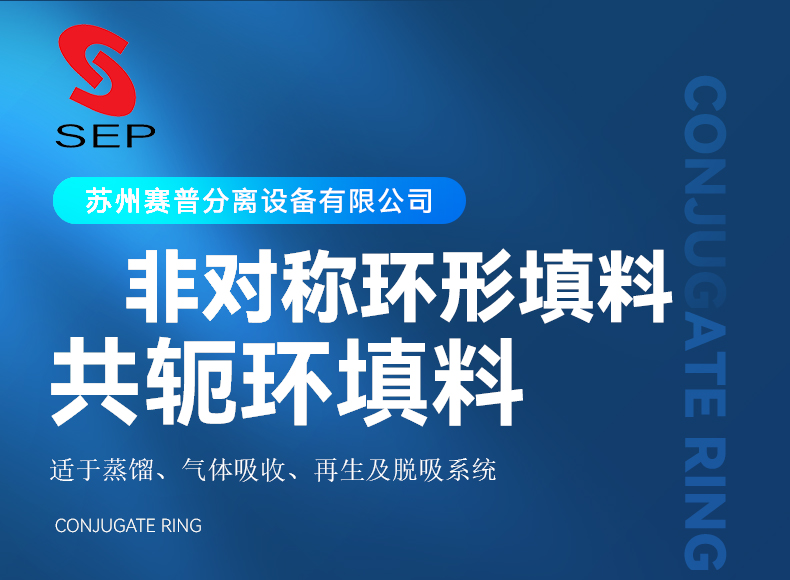 SEP

苏州赛普分离设备有限公司

非对称环形填料
共轭环填料

适于蒸馏、气体吸收、再生及脱吸系统

CONJUGATE RING

CONJUGATE RING